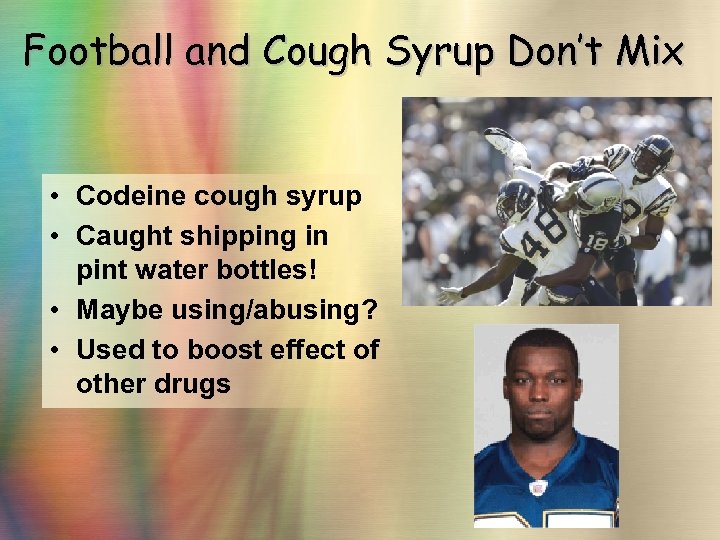 Football and Cough Syrup Don't Mix

• Codeine cough syrup
• Caught shipping in pint water bottles!
• Maybe using/abusing?
• Used to boost effect of other drugs

48
18